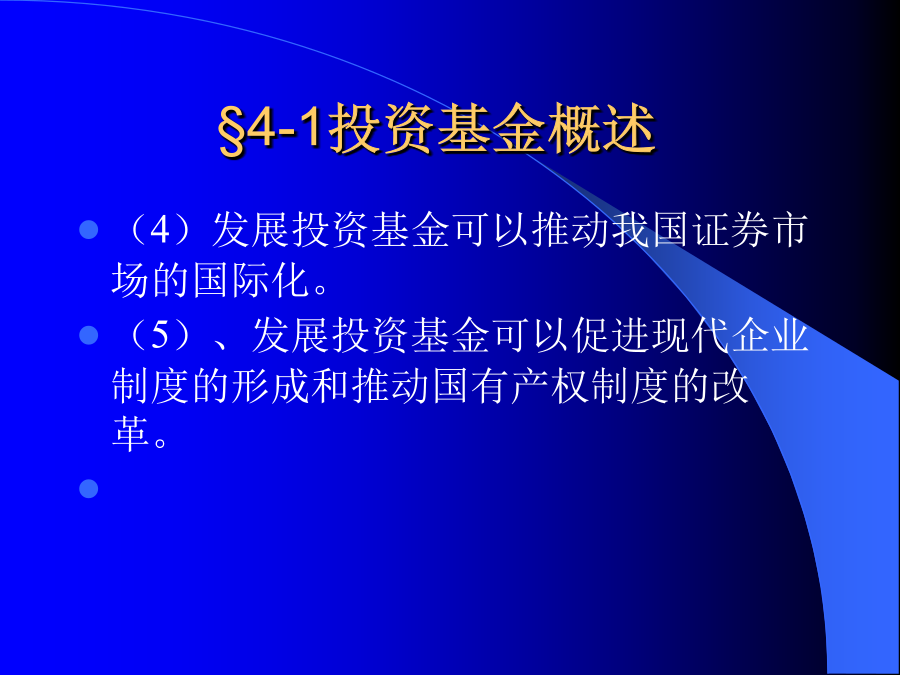 §4-1投资基金概述

（4）发展投资基金可以推动我国证券市场的国际化。

（5）、发展投资基金可以促进现代企业制度的形成和推动国有产权制度的改革。